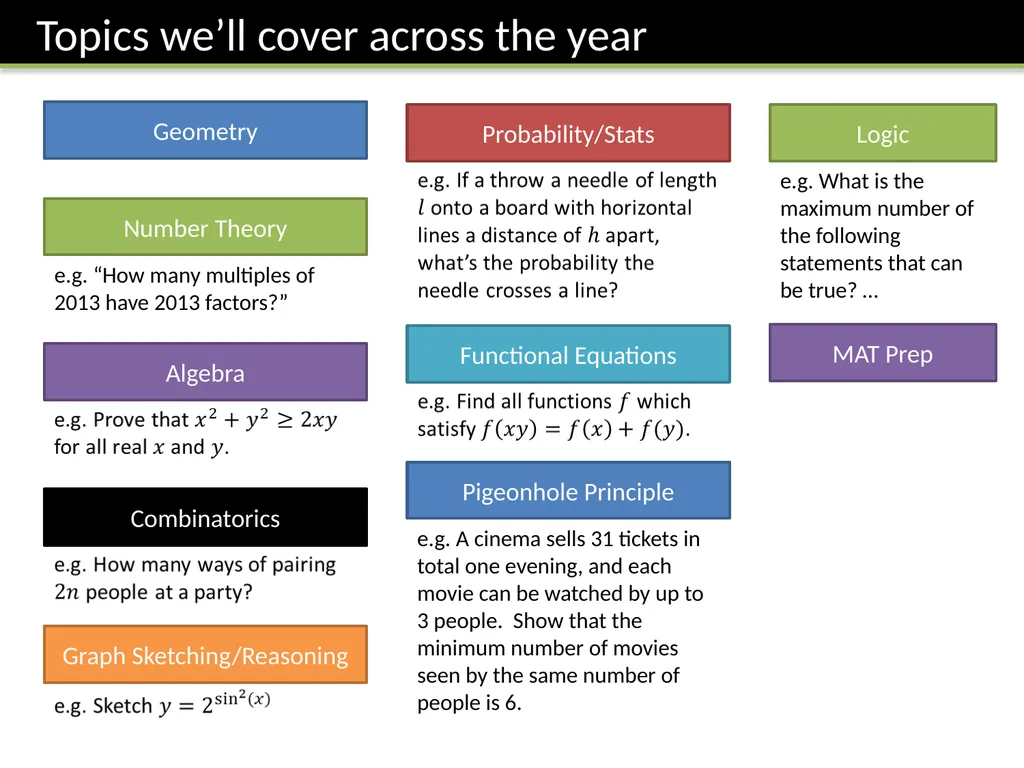 Topics we'll cover across the year

Geometry

Number Theory

e.g. "How many multiples of 2013 have 2013 factors?"

Algebra

e.g. Prove that $x^2 + y^2 \geq 2xy$ for all real $x$ and $y$.

Combinatorics

e.g. How many ways of pairing $2n$ people at a party?

Graph Sketching/Reasoning

e.g. Sketch $y = 2^{\sin^2(x)}$

Probability/Stats

e.g. If a throw a needle of length $l$ onto a board with horizontal lines a distance of $h$ apart, what's the probability the needle crosses a line?

Functional Equations

e.g. Find all functions $f$ which satisfy $f(xy) = f(x) + f(y)$.

Pigeonhole Principle

e.g. A cinema sells 31 tickets in total one evening, and each movie can be watched by up to 3 people. Show that the minimum number of movies seen by the same number of people is 6.

Logic

e.g. What is the maximum number of the following statements that can be true? ...

MAT Prep